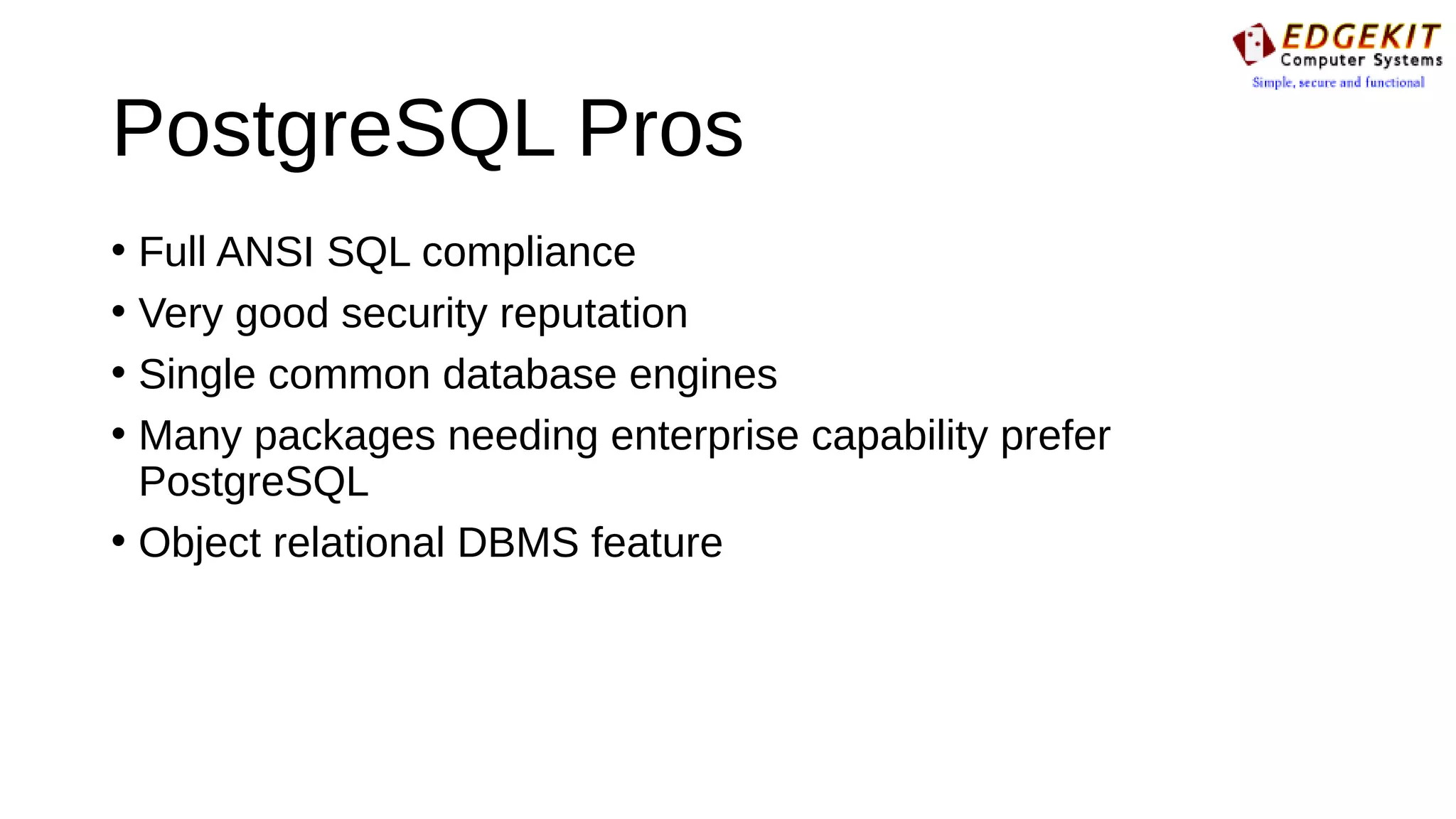 EDGEKIT
Computer Systems
Simple, secure and functional

PostgreSQL Pros

• Full ANSI SQL compliance
• Very good security reputation
• Single common database engines
• Many packages needing enterprise capability prefer PostgreSQL
• Object relational DBMS feature